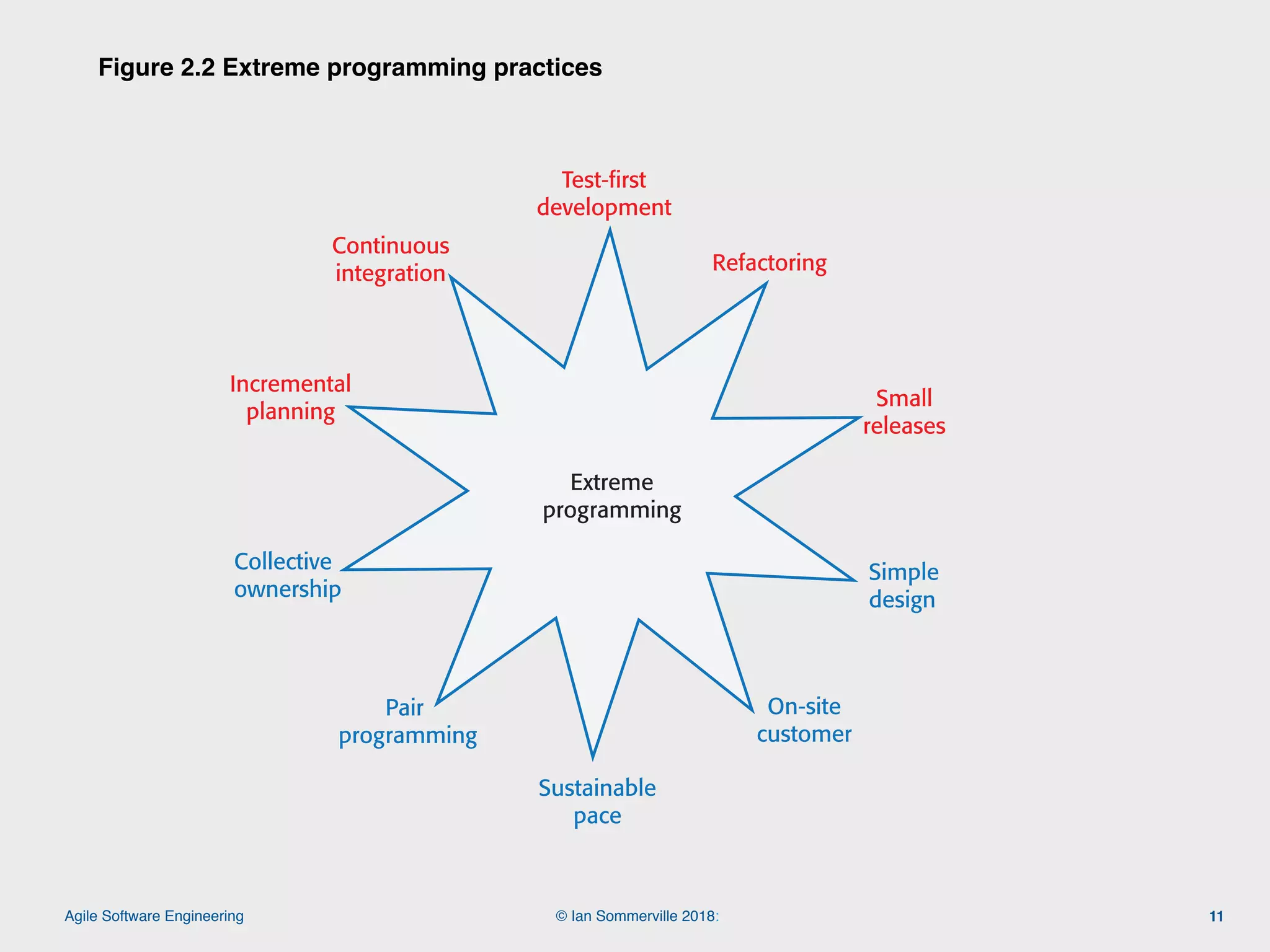 Figure 2.2 Extreme programming practices

Test-first development

Refactoring

Small releases

Simple design

On-site customer

Sustainable pace

Pair programming

Collective ownership

Incremental planning

Continuous integration

Extreme programming

Agile Software Engineering

© Ian Sommerville 2018:

11